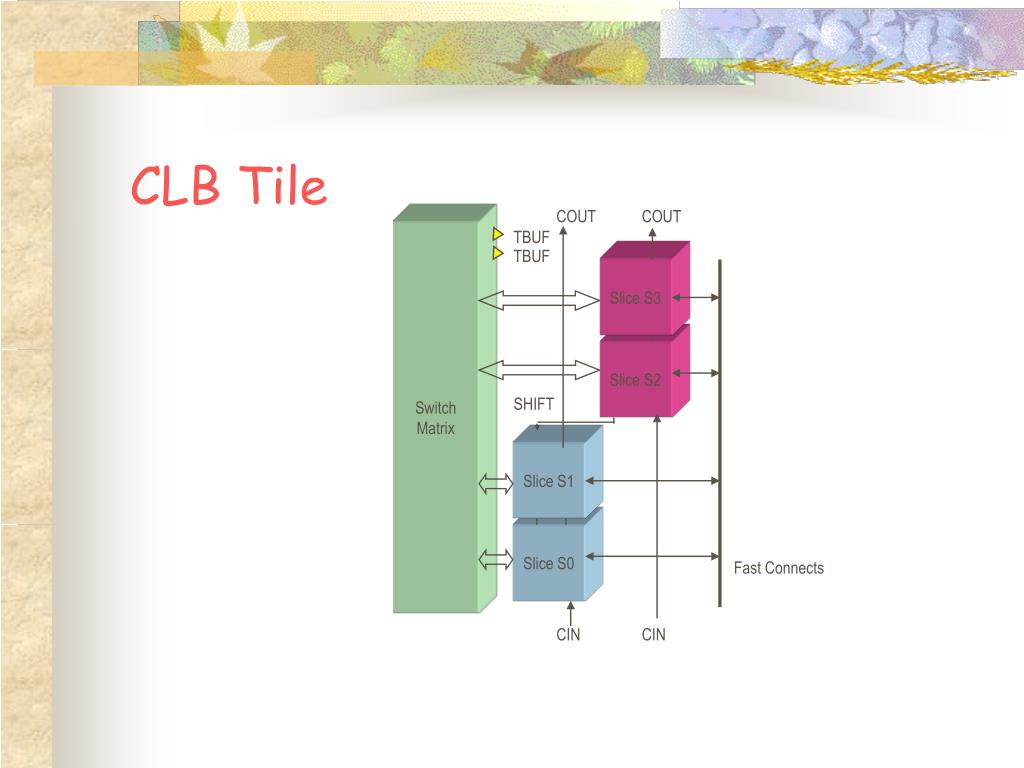 CLB Tile

COUT
COUT
TBUF
TBUF
Slice S3
Slice S2
Switch Matrix
SHIFT
Slice S1
Slice S0
Fast Connects
CIN
CIN